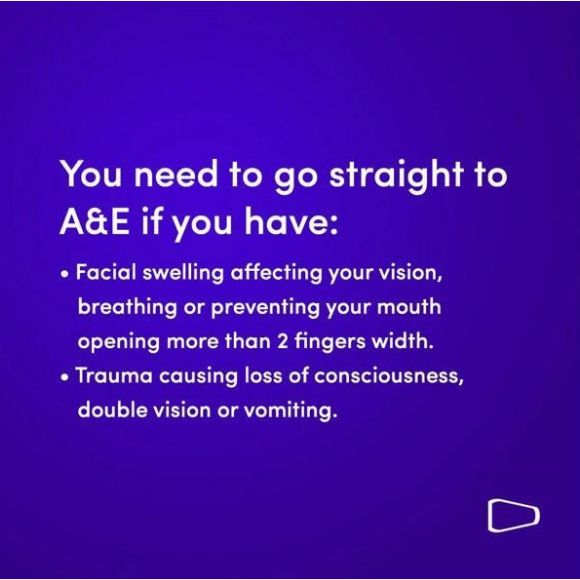 You need to go straight to A&E if you have:

• Facial swelling affecting your vision, breathing or preventing your mouth opening more than 2 fingers width.
• Trauma causing loss of consciousness, double vision or vomiting.